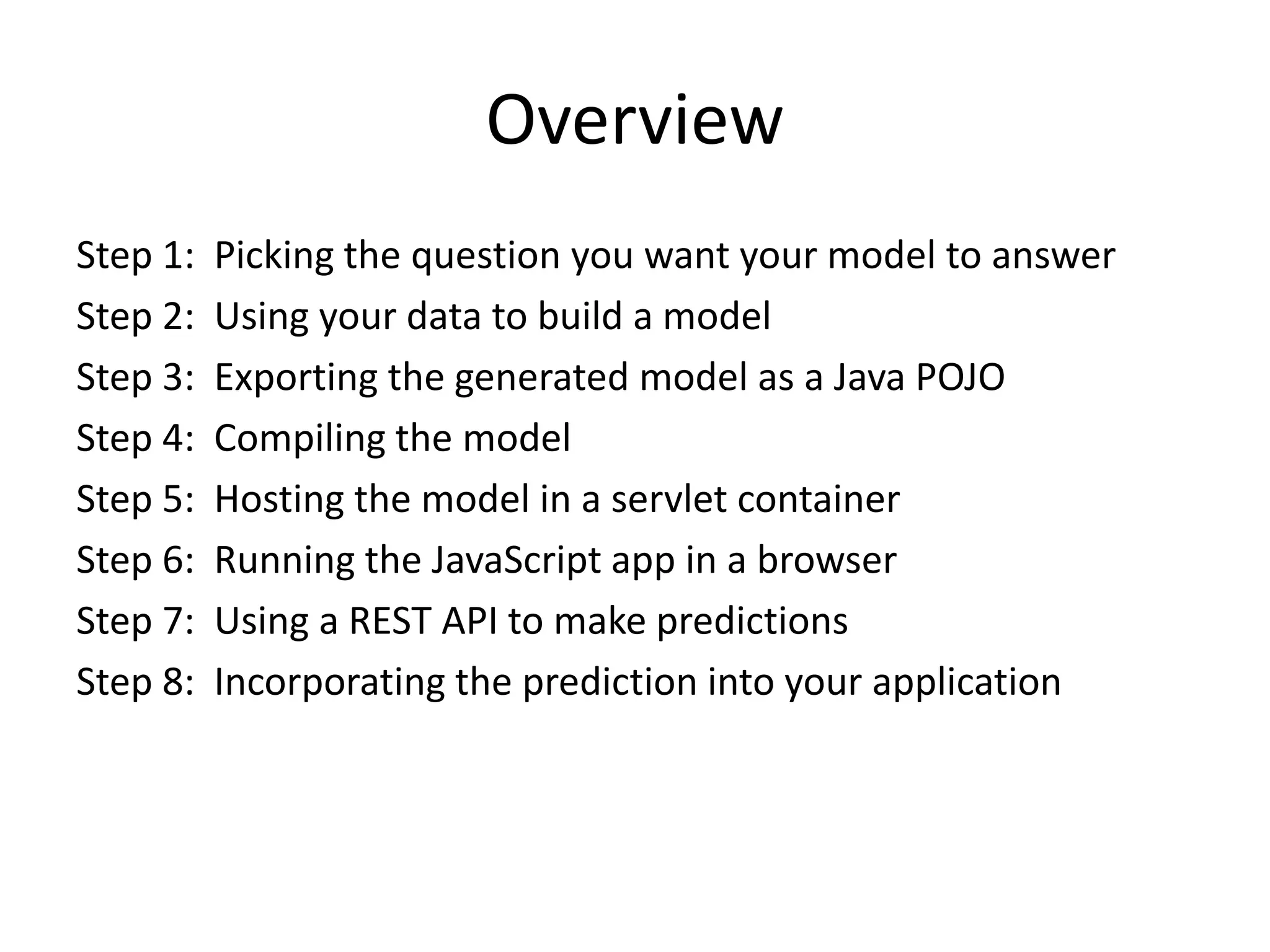 Overview

Step 1: Picking the question you want your model to answer

Step 2: Using your data to build a model

Step 3: Exporting the generated model as a Java POJO

Step 4: Compiling the model

Step 5: Hosting the model in a servlet container

Step 6: Running the JavaScript app in a browser

Step 7: Using a REST API to make predictions

Step 8: Incorporating the prediction into your application